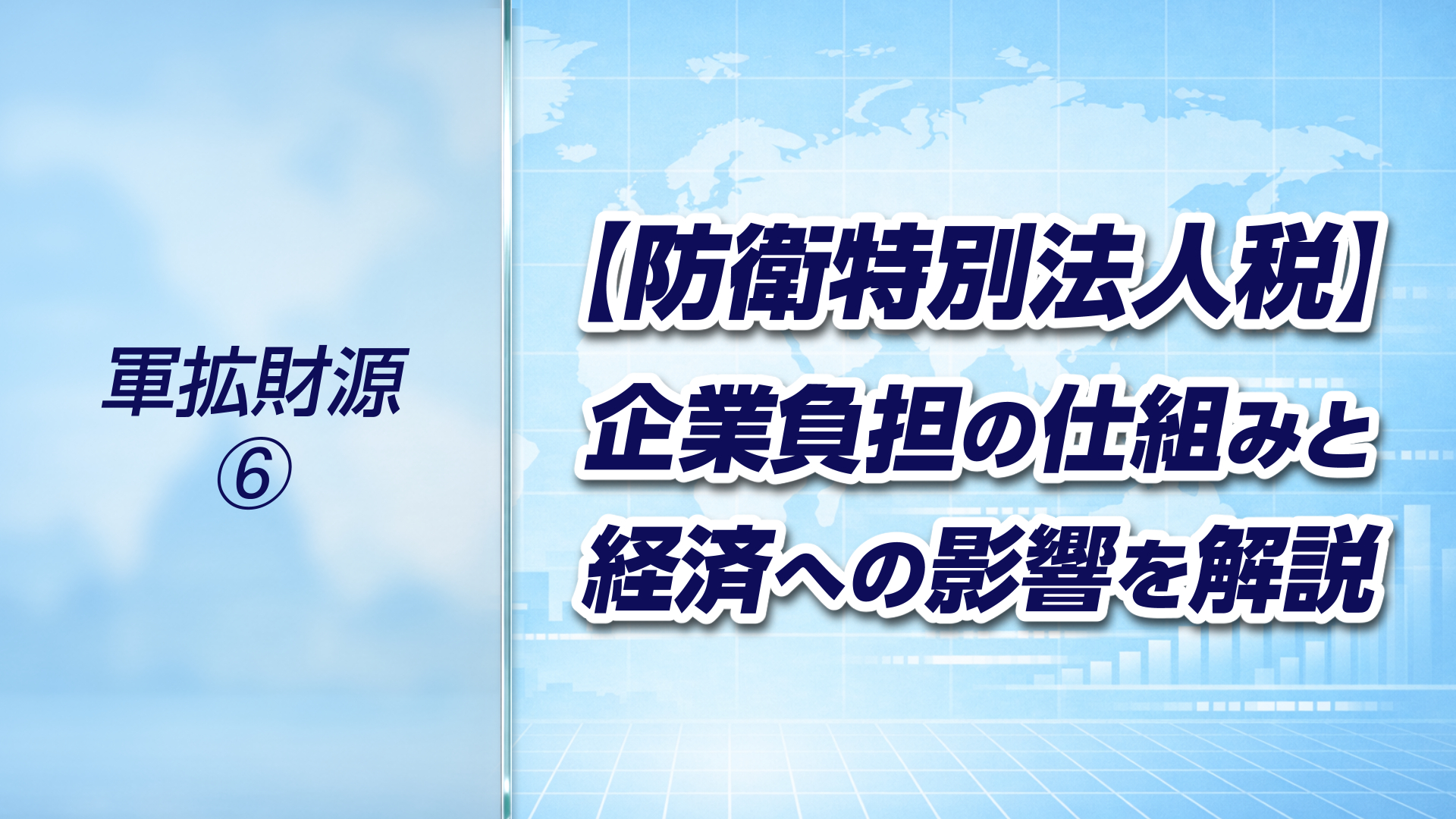 軍拡財源
⑥

【防衛特別法人税】
企業負担の仕組みと
経済への影響を解説